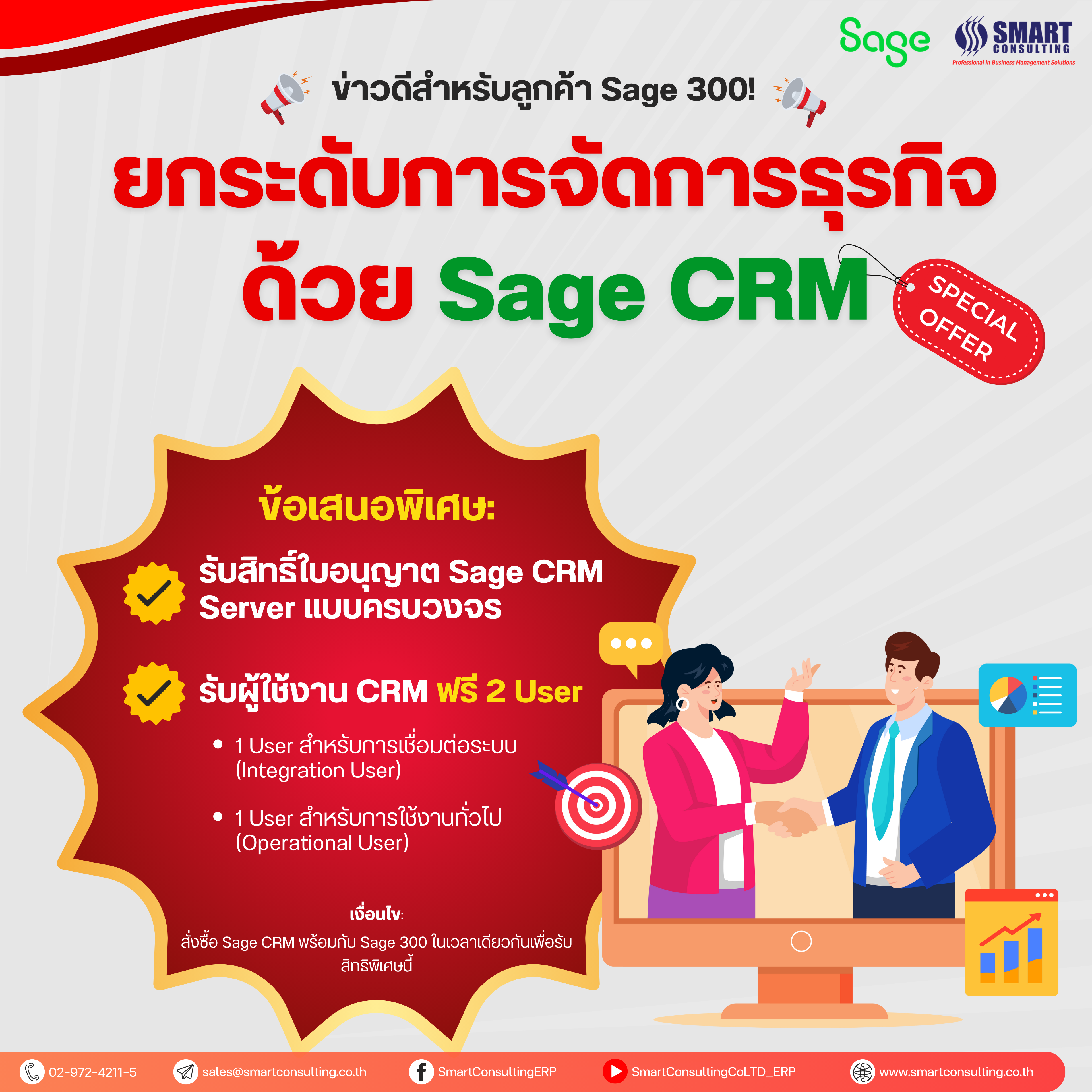 Sage
SMART CONSULTING
Professional in Business Management Solutions

ข่าวดีสำหรับลูกค้า Sage 300!

ยกระดับการจัดการธุรกิจ
ด้วย Sage CRM

SPECIAL OFFER

ข้อเสนอพิเศษ:

รับสิทธิ์ใบอนุญาต Sage CRM Server แบบครบวงจร

รับผู้ใช้งาน CRM ฟรี 2 User

• 1 User สำหรับการเชื่อมต่อระบบ (Integration User)

• 1 User สำหรับการใช้งานทั่วไป (Operational User)

เงื่อนไข:
สั่งซื้อ Sage CRM พร้อมกับ Sage 300 ในเวลาเดียวกันเพื่อรับสิทธิพิเศษนี้

02-972-4211-5 sales@smartconsulting.co.th SmartConsultingERP SmartConsultingCoLTD_ERP www.smartconsulting.co.th